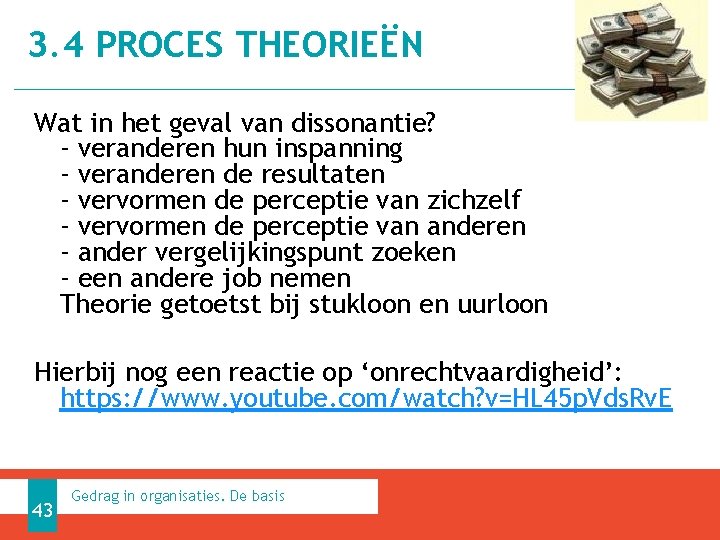 3.4 PROCES THEORIEËN

Wat in het geval van dissonantie?
- veranderen hun inspanning
- veranderen de resultaten
- vervormen de perceptie van zichzelf
- vervormen de perceptie van anderen
- ander vergelijkingspunt zoeken
- een andere job nemen
Theorie getoetst bij stukloon en uurloon

Hierbij nog een reactie op ‘onrechtvaardigheid’: https://www.youtube.com/watch?v=HL45pVdsRvE

43

Gedrag in organisaties. De basis